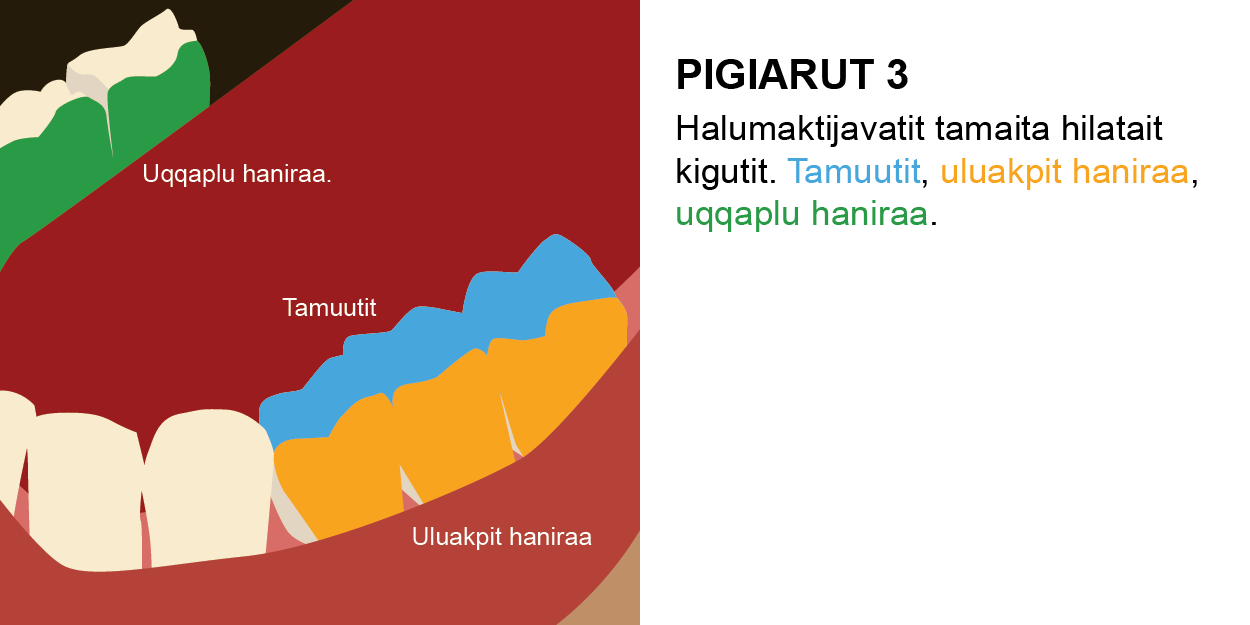 Uqqaplu haniraa.

Tamuutit

Uluakpit haniraa

PIGIARUT 3

Halumaktijavatit tamaita hilatait kigutit. Tamuutit, uluakpit haniraa, uqqaplu haniraa.